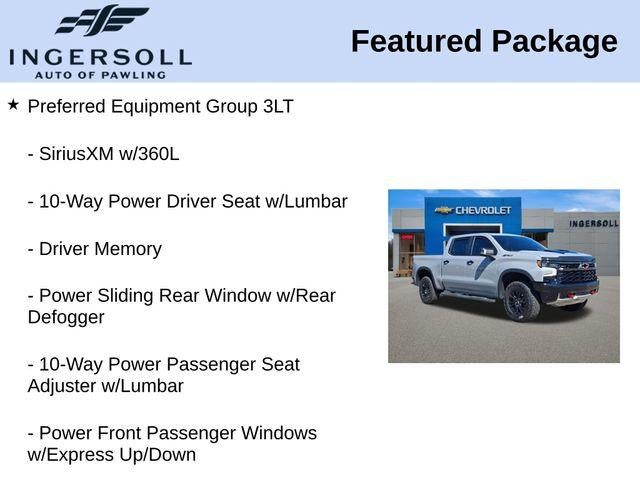 INGERSOLL
AUTO OF PAWLING

Featured Package

★ Preferred Equipment Group 3LT

- SiriusXM w/360L

- 10-Way Power Driver Seat w/Lumbar

- Driver Memory

- Power Sliding Rear Window w/Rear Defogger

- 10-Way Power Passenger Seat Adjuster w/Lumbar

- Power Front Passenger Windows w/Express Up/Down

CHEVROLET

INGERSOLL